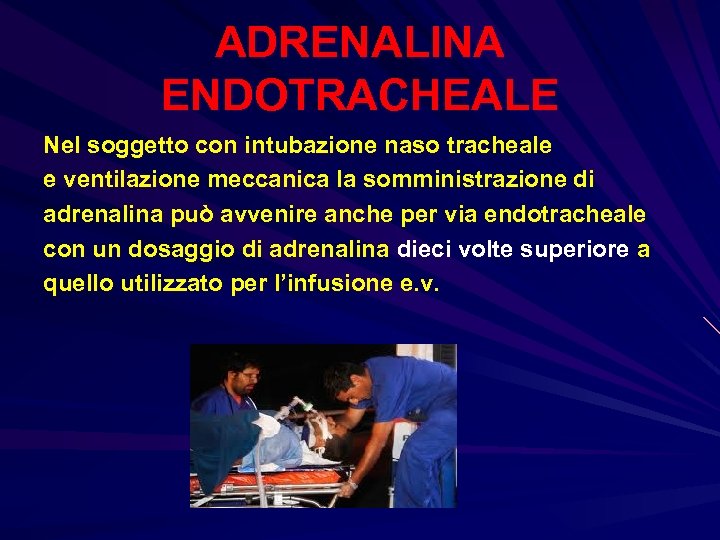 ADRENALINA ENDOTRACHEALE

Nel soggetto con intubazione naso tracheale e ventilazione meccanica la somministrazione di adrenalina può avvenire anche per via endotracheale con un dosaggio di adrenalina dieci volte superiore a quello utilizzato per l'infusione e.v.